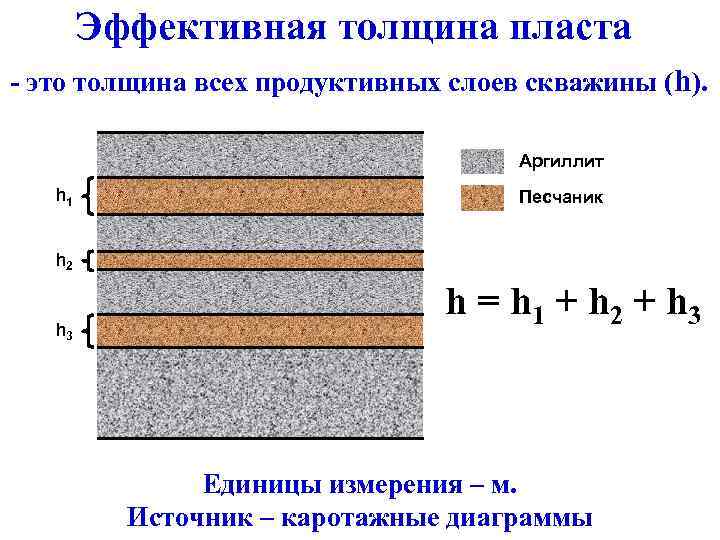 Эффективная толщина пласта

- это толщина всех продуктивных слоев скважины (h).

$h_1$

$h_2$

$h_3$

Аргиллит

Песчаник

$h = h_1 + h_2 + h_3$

Единицы измерения – м.
Источник – каротажные диаграммы